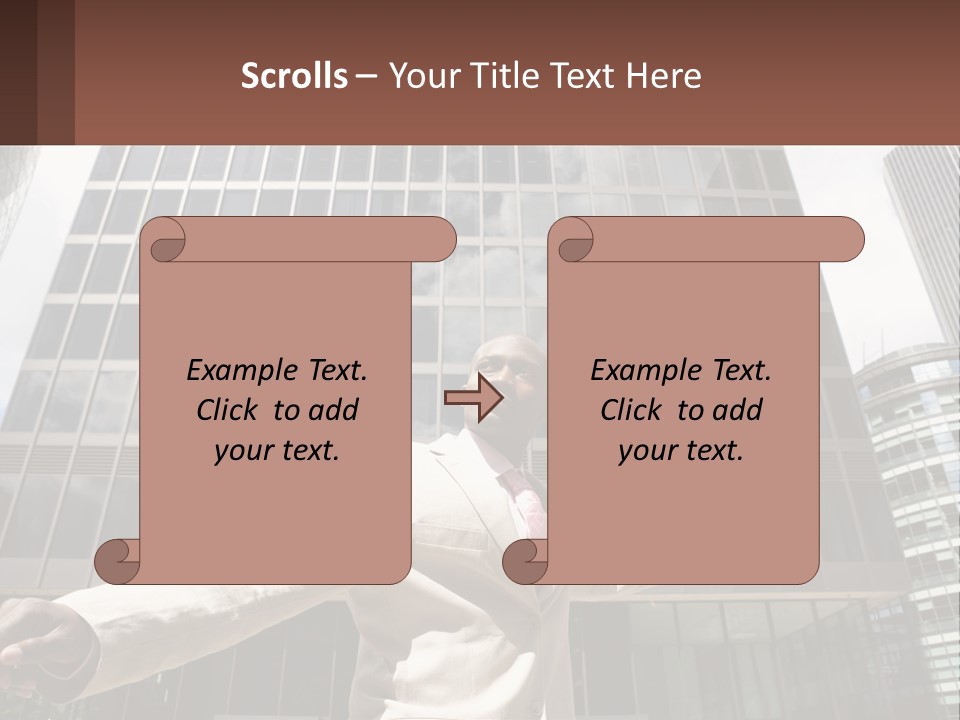 Scrolls – Your Title Text Here

Example Text. Click to add your text.

Example Text. Click to add your text.